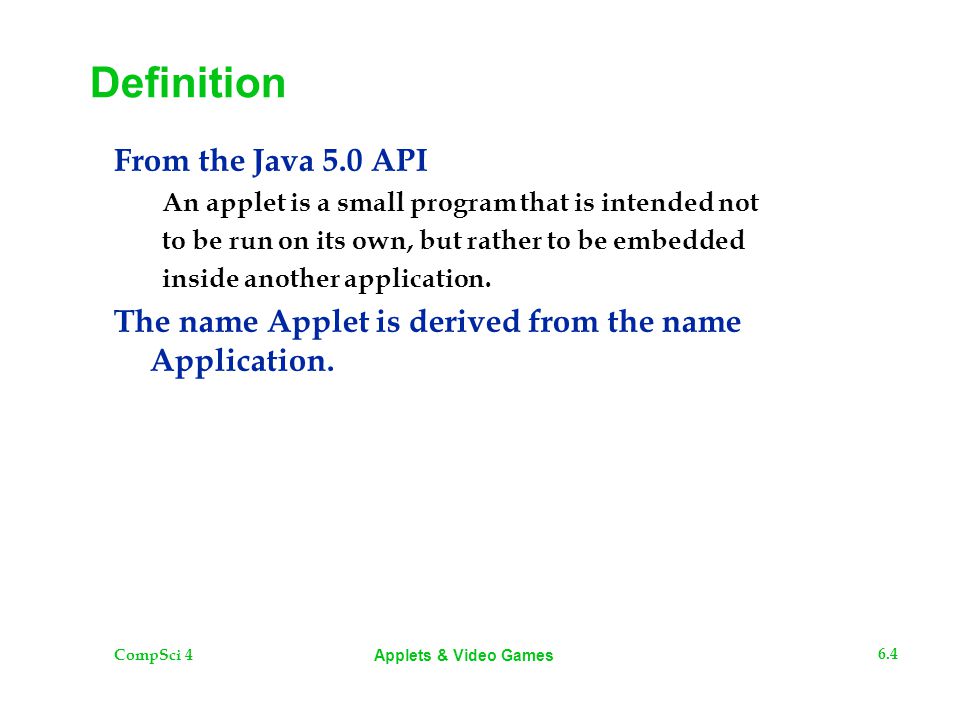 Definition

From the Java 5.0 API

An applet is a small program that is intended not to be run on its own, but rather to be embedded inside another application.

The name Applet is derived from the name Application.

CompSci 4

Applets & Video Games

6.4